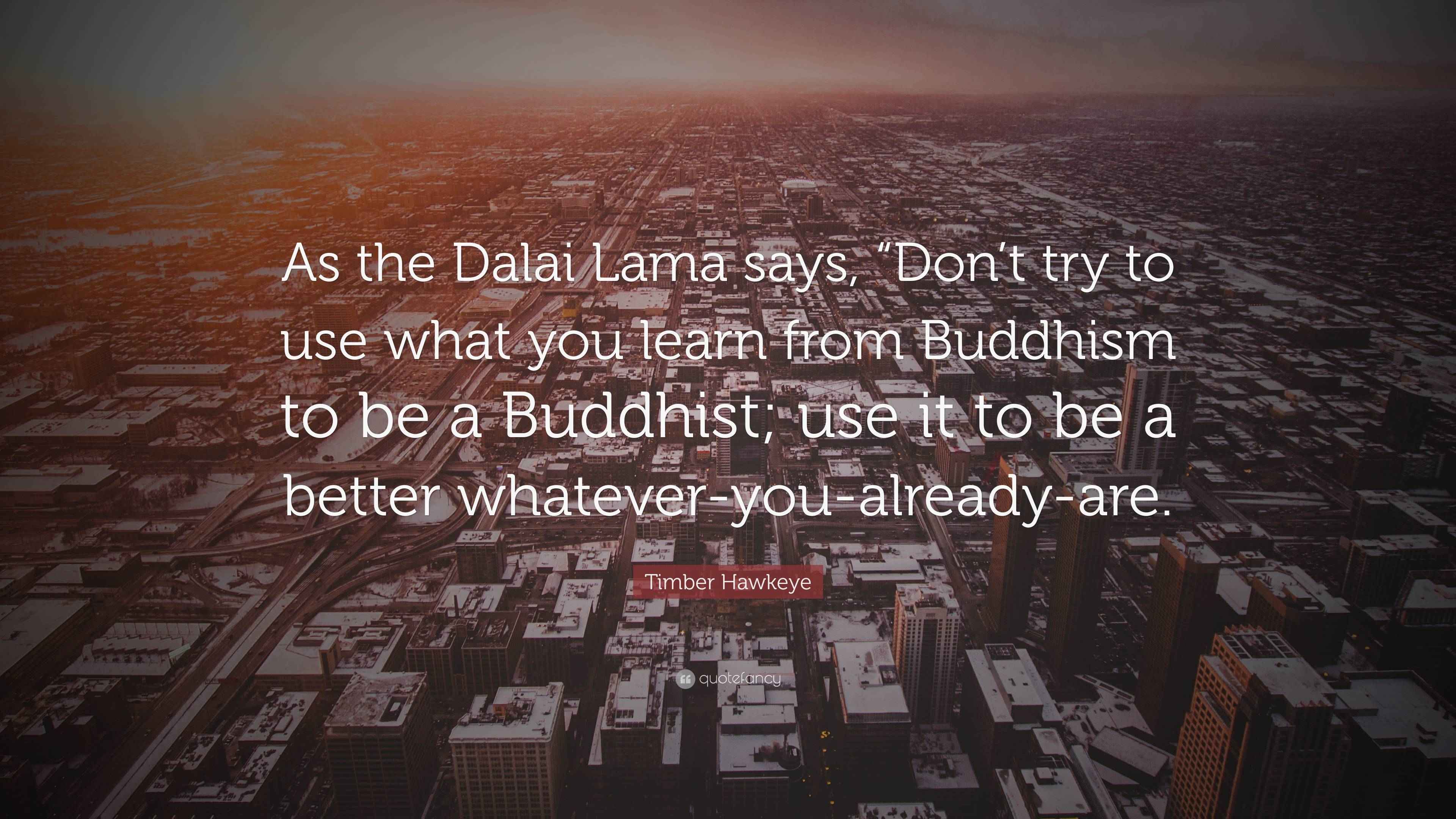 As the Dalai Lama says, “Don’t try to use what you learn from Buddhism to be a Buddhist; use it to be a better whatever-you-already-are.

Timber Hawkeye

quotefancy